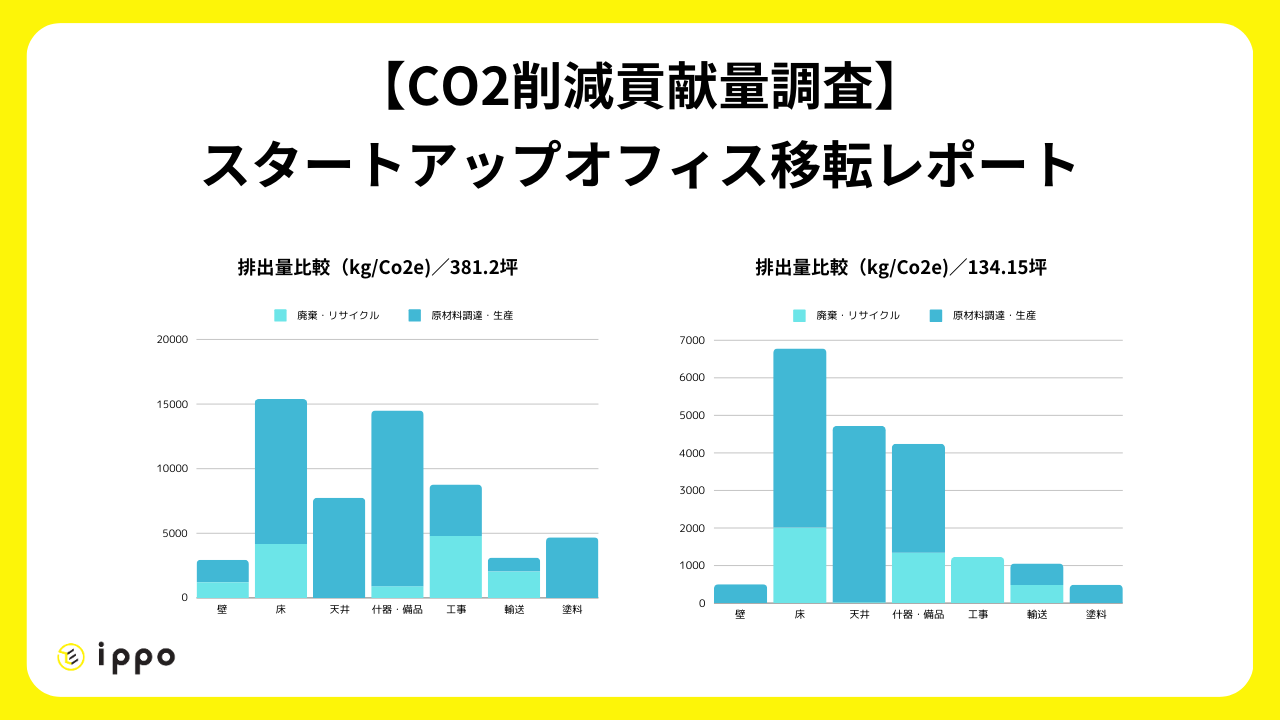 【CO2削減貢献量調査】
スタートアップオフィス移転レポート

排出量比較（kg/Co2e）／381.2坪

廃棄・リサイクル　原材料調達・生産

20000
15000
10000
5000
0

壁　床　天井　什器・備品　工事　輸送　塗料

排出量比較（kg/Co2e）／134.15坪

廃棄・リサイクル　原材料調達・生産

7000
6000
5000
4000
3000
2000
1000
0

壁　床　天井　什器・備品　工事　輸送　塗料

ippo